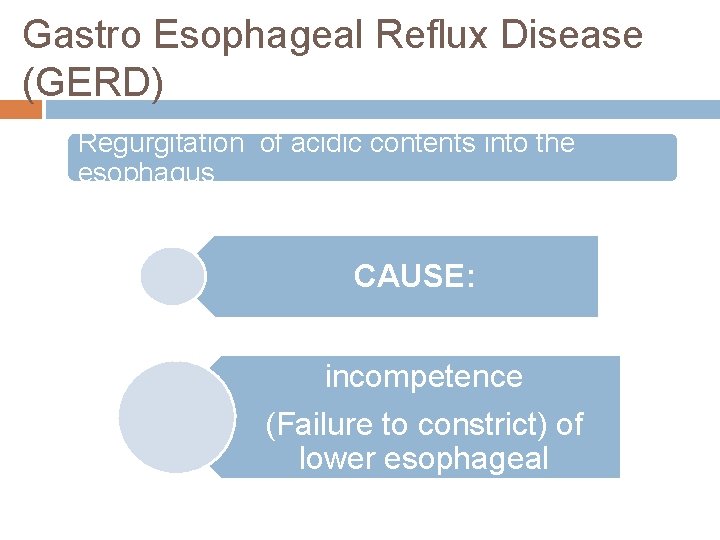 Gastro Esophageal Reflux Disease (GERD)

Regurgitation  of acidic contents into the esophagus

CAUSE:

incompetence

(Failure to constrict) of lower esophageal